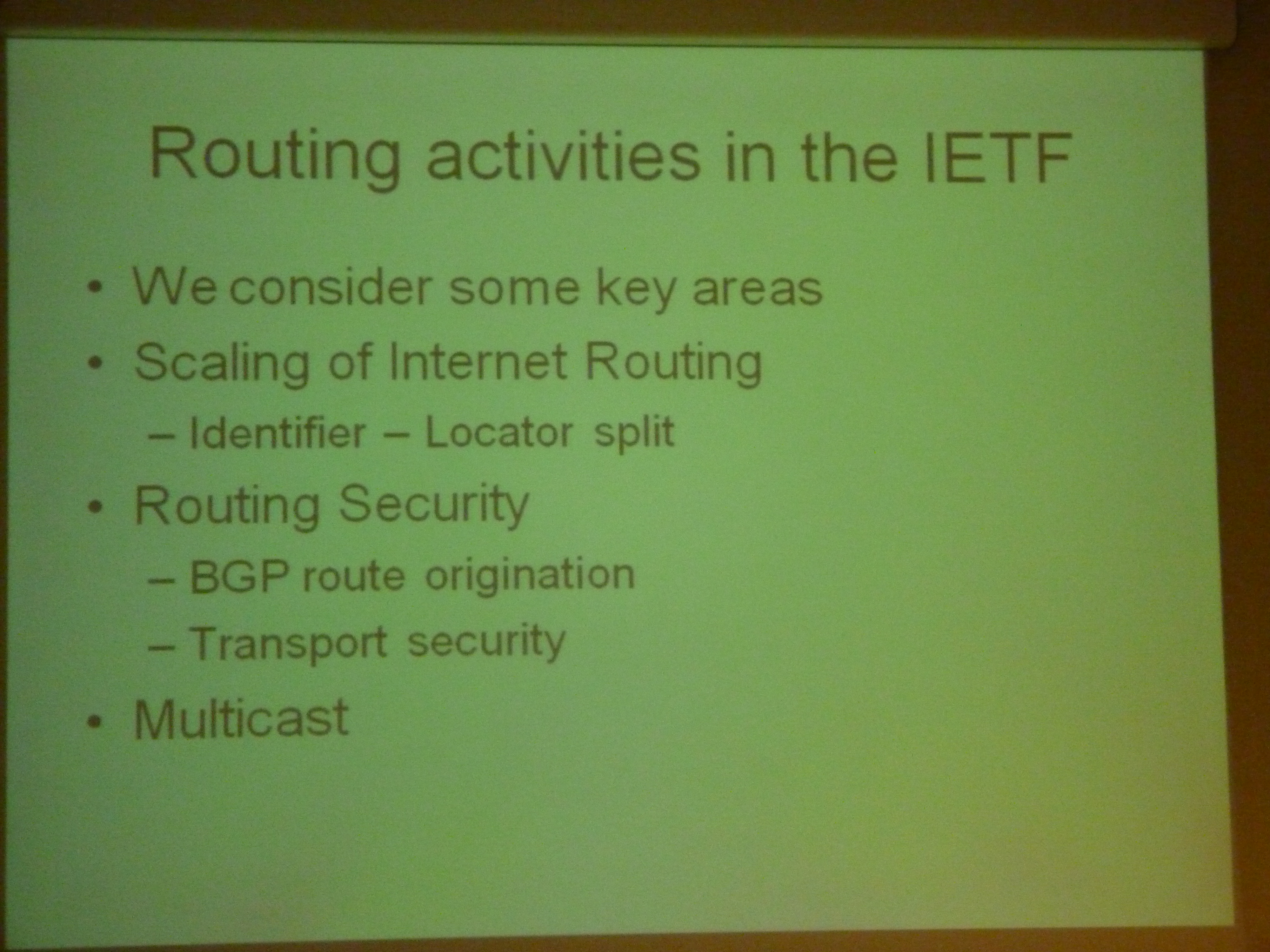 Routing activities in the IETF

• We consider some key areas
• Scaling of Internet Routing
– Identifier – Locator split
• Routing Security
– BGP route origination
– Transport security
• Multicast